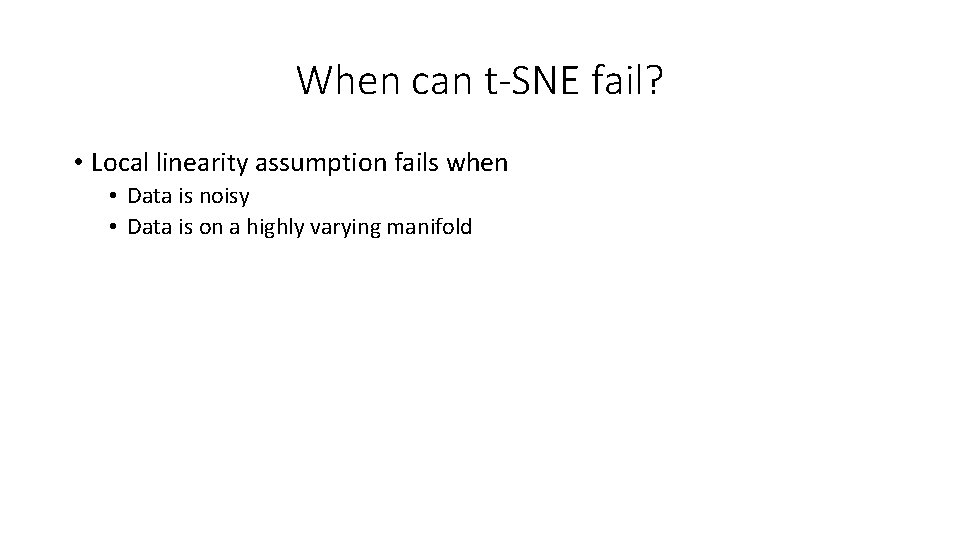 When can t-SNE fail?

• Local linearity assumption fails when
  • Data is noisy
  • Data is on a highly varying manifold